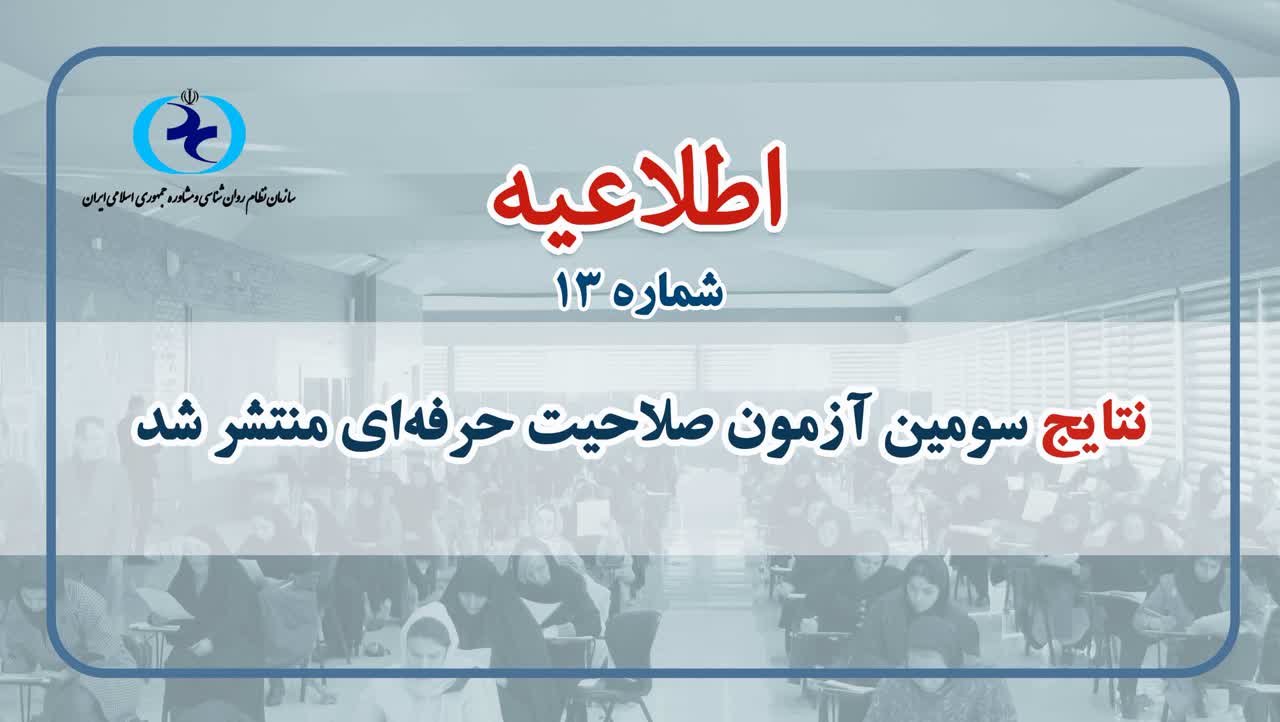 سازمان نظام روان شناسی و مشاوره جمهوری اسلامی ایران

اطلاعیه
شماره ۱۳

نتایج سومین آزمون صلاحیت حرفه‌ای منتشر شد